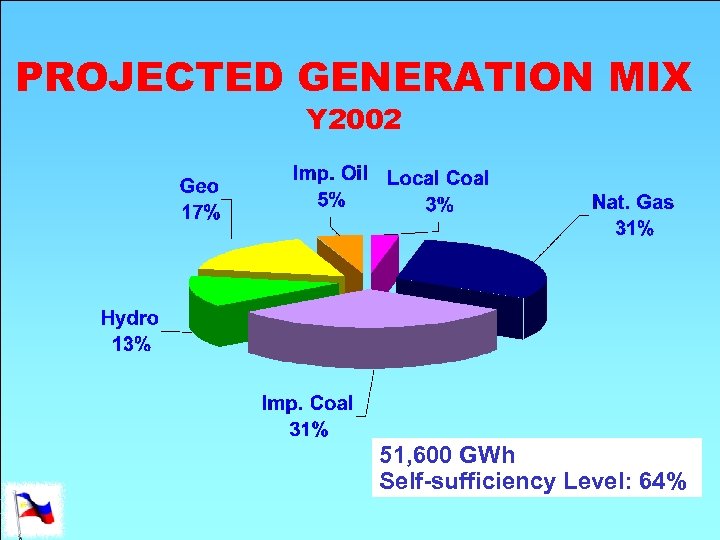 PROJECTED GENERATION MIX
Y2002

Geo
17%

Imp. Oil
5%

Local Coal
3%

Nat. Gas
31%

Hydro
13%

Imp. Coal
31%

51,600 GWh
Self-sufficiency Level: 64%